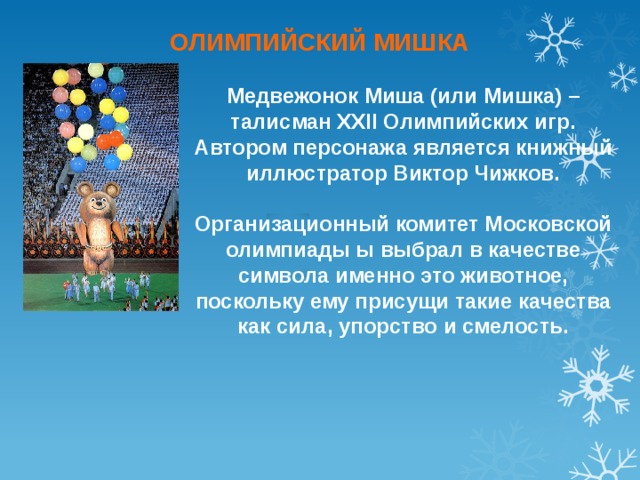 ОЛИМПИЙСКИЙ МИШКА

Медвежонок Миша (или Мишка) – талисман XXII Олимпийских игр. Автором персонажа является книжный иллюстратор Виктор Чижков.

Организационный комитет Московской олимпиады ы выбрал в качестве символа именно это животное, поскольку ему присущи такие качества как сила, упорство и смелость.